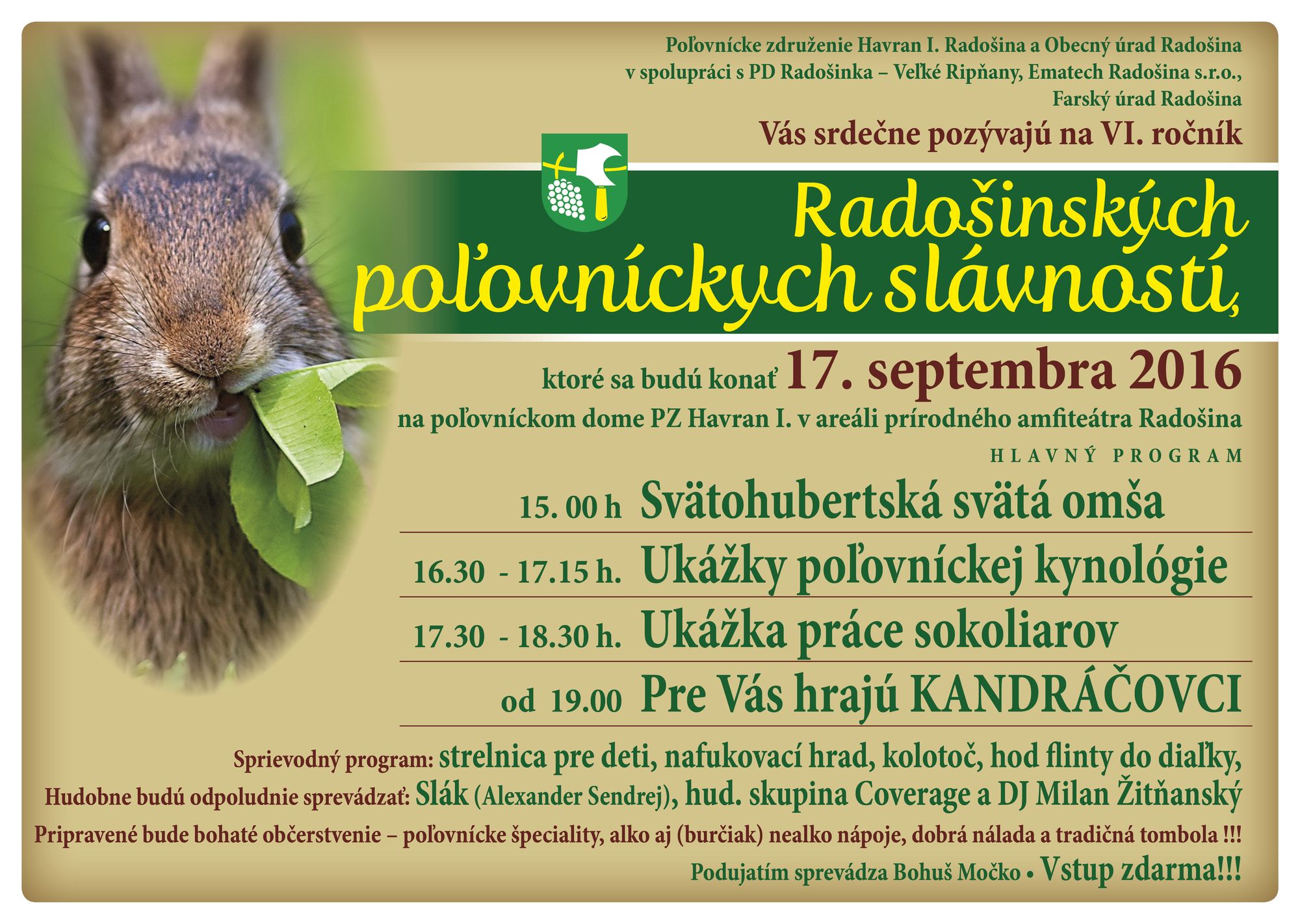 Poľovnícke združenie Havran I. Radošina a Obecný úrad Radošina v spolupráci s PD Radošinka – Veľké Ripňany, Ematech Radošina s.r.o., Farský úrad Radošina

Vás srdečne pozývajú na VI. ročník

Radošinských poľovníckych slávností,

ktoré sa budú konať 17. septembra 2016

na poľovníckom dome PZ Havran I. v areáli prírodného amfiteátra Radošina

HLAVNÝ PROGRAM

15. 00 h Svätohubertská svätá omša

16.30 - 17.15 h. Ukážky poľovníckej kynológie

17.30 - 18.30 h. Ukážka práce sokoliarov

od 19.00 Pre Vás hrajú KANDRÁČOVCI

Sprievodný program: strelnica pre deti, nafukovací hrad, kolotoč, hod flinty do diaľky,

Hudobne budú odpoludnie sprevádzať: Slák (Alexander Sendrej), hud. skupina Coverage a DJ Milan Žitňanský

Pripravené bude bohaté občerstvenie – poľovnícke špeciality, alko aj (burčiak) nealko nápoje, dobrá nálada a tradičná tombola !!!

Podujatím sprevádza Bohuš Močko • Vstup zdarma!!!